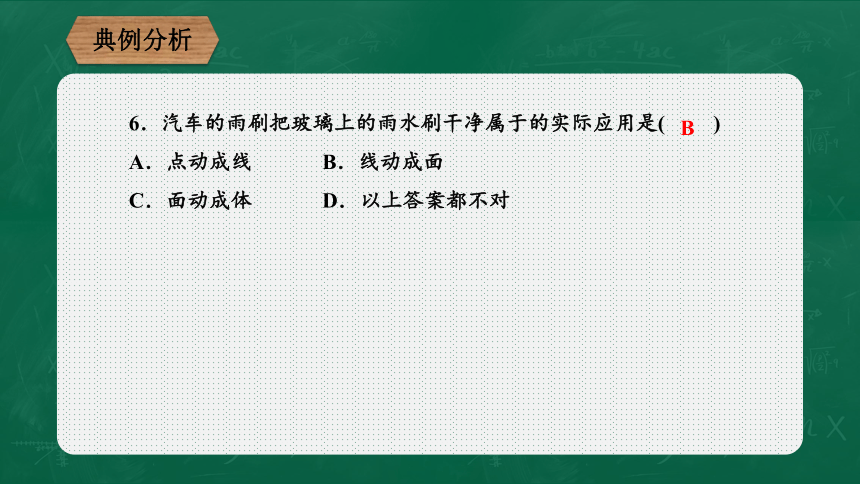 典例分析

6. 汽车的雨刷把玻璃上的雨水刷干净属于的实际应用是( B )

A. 点动成线　　B. 线动成面

C. 面动成体　　D. 以上答案都不对